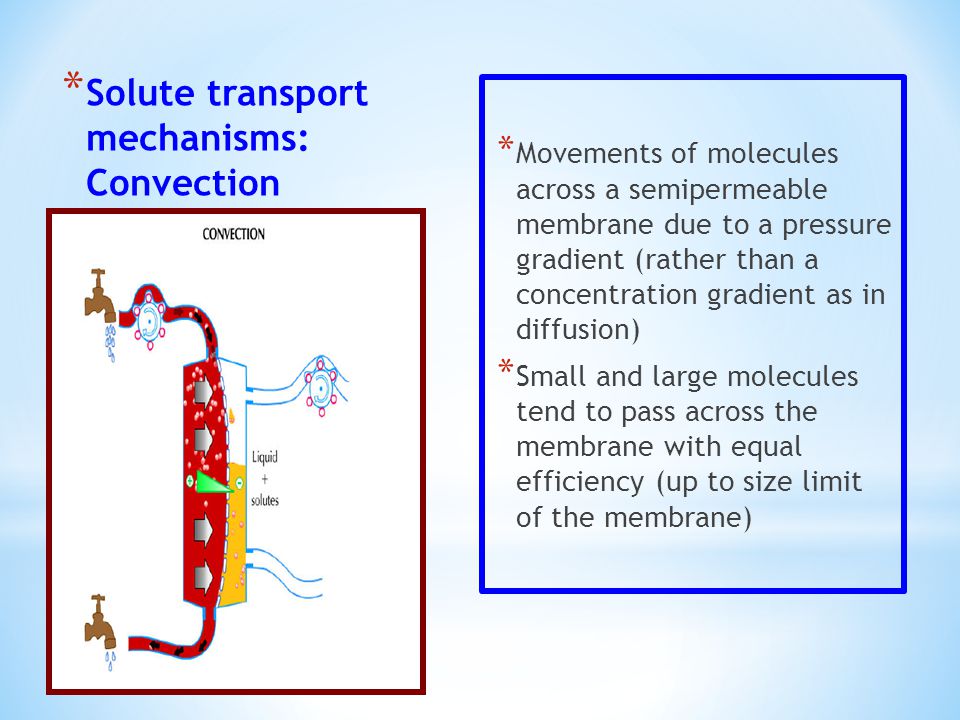 *Solute transport mechanisms: Convection

CONVECTION

Liquid
+
solutes

*Movements of molecules across a semipermeable membrane due to a pressure gradient (rather than a concentration gradient as in diffusion)

*Small and large molecules tend to pass across the membrane with equal efficiency (up to size limit of the membrane)